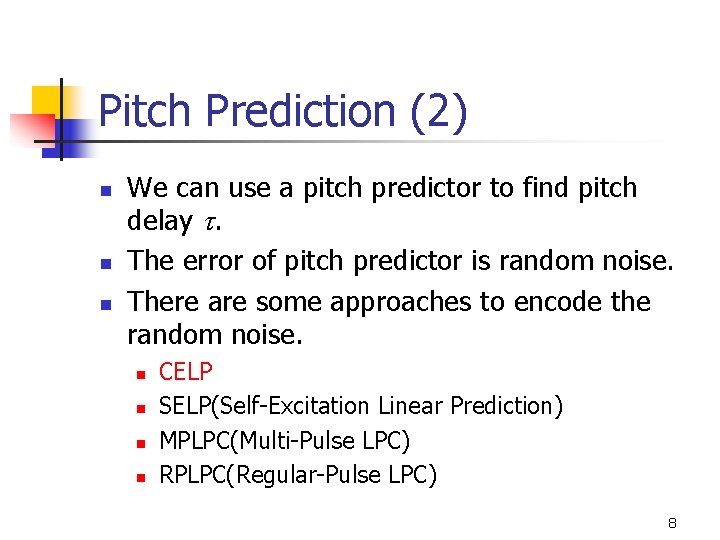 Pitch Prediction (2)

- We can use a pitch predictor to find pitch delay $\tau$.
- The error of pitch predictor is random noise.
- There are some approaches to encode the random noise.
  - CELP
  - SELP(Self-Excitation Linear Prediction)
  - MPLPC(Multi-Pulse LPC)
  - RPLPC(Regular-Pulse LPC)

8